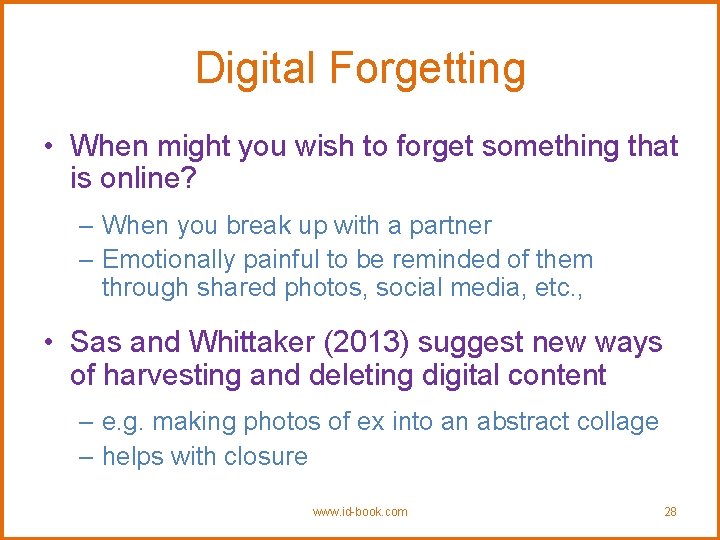 Digital Forgetting

• When might you wish to forget something that is online?

– When you break up with a partner
– Emotionally painful to be reminded of them through shared photos, social media, etc.,

• Sas and Whittaker (2013) suggest new ways of harvesting and deleting digital content

– e.g. making photos of ex into an abstract collage
– helps with closure

www.id-book.com

28